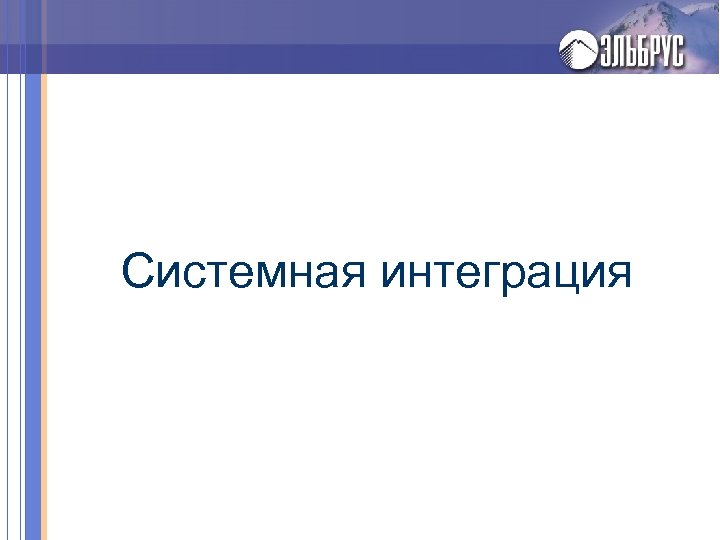 ЭЛЬБРУС

Системная интеграция